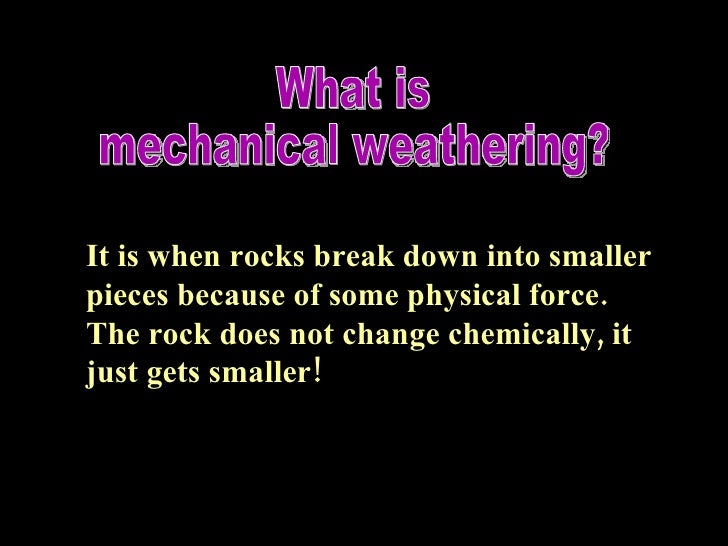 What is mechanical weathering?

It is when rocks break down into smaller pieces because of some physical force. The rock does not change chemically, it just gets smaller!